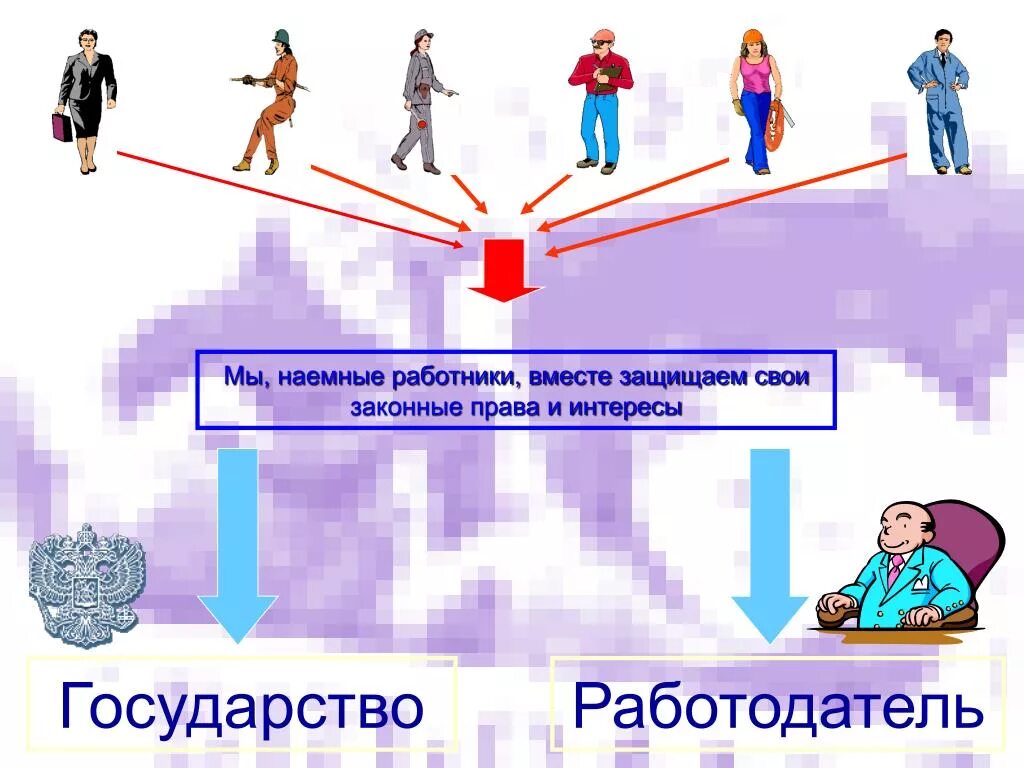 Мы, наемные работники, вместе защищаем свои законные права и интересы

Государство

Работодатель